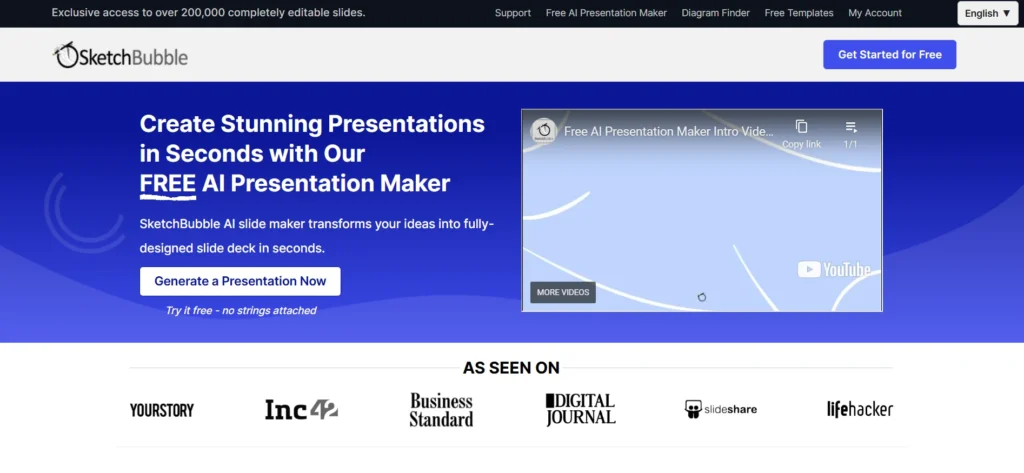 Exclusive access to over 200,000 completely editable slides.

Support Free AI Presentation Maker Diagram Finder Free Templates My Account English ▼

SketchBubble

Get Started for Free

Create Stunning Presentations in Seconds with Our FREE AI Presentation Maker

SketchBubble AI slide maker transforms your ideas into fully-designed slide deck in seconds.

Generate a Presentation Now

Try it free - no strings attached

Free AI Presentation Maker Intro Vide...

Copy link

1/1

MORE VIDEOS

YouTube

AS SEEN ON

YOURSTORY

Inc42

Business Standard

DIGITAL JOURNAL

slideshare

lifehacker